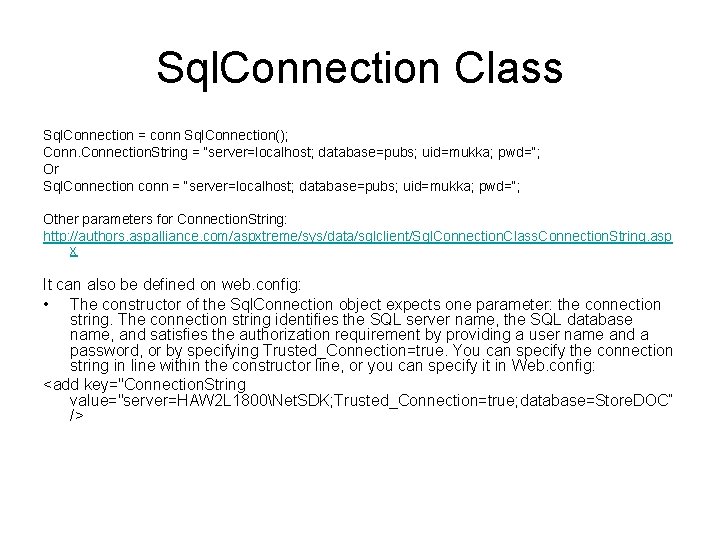 SqlConnection Class

SqlConnection = conn SqlConnection();
Conn.ConnectionString = "server=localhost; database=pubs; uid=mukka; pwd=";
Or
SqlConnection conn = "server=localhost; database=pubs; uid=mukka; pwd=";

Other parameters for ConnectionString:
http://authors.aspalliance.com/aspxtreme/sys/data/sqlclient/SqlConnectionClassConnectionString.aspx

It can also be defined on web.config:

• The constructor of the SqlConnection object expects one parameter: the connection string. The connection string identifies the SQL server name, the SQL database name, and satisfies the authorization requirement by providing a user name and a password, or by specifying Trusted_Connection=true. You can specify the connection string in line within the constructor line, or you can specify it in Web.config:

<add key="ConnectionString value="server=HAW2L1800\NetSDK;Trusted_Connection=true;database=StoreDOC" />